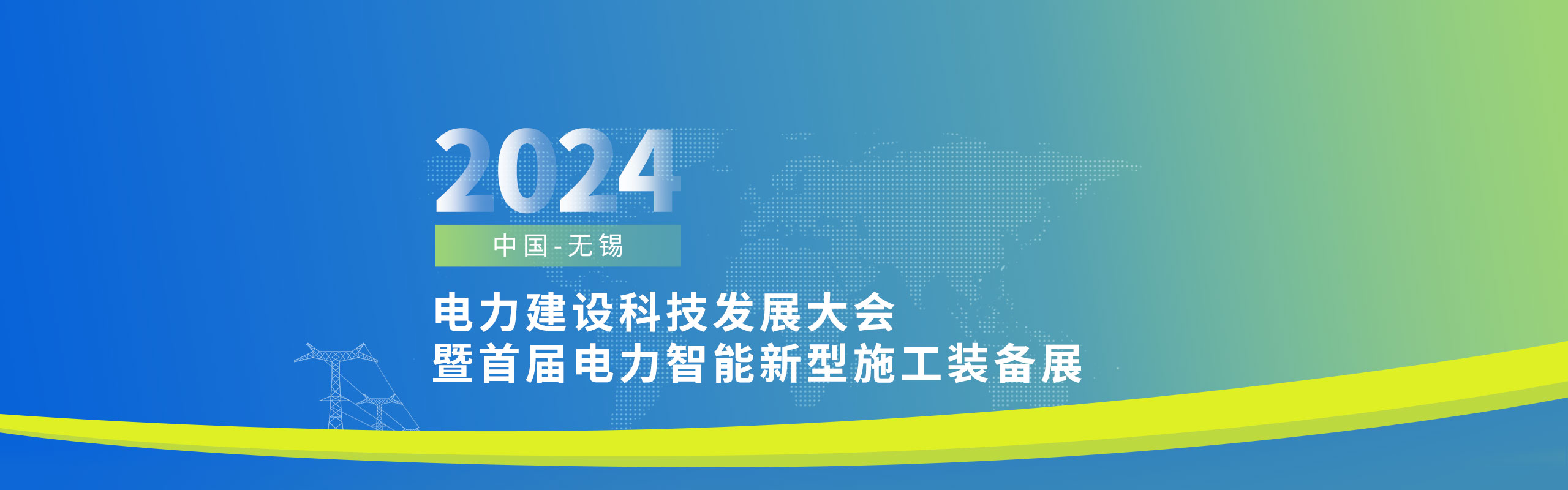 2024

中国-无锡

电力建设科技发展大会
暨首届电力智能新型施工装备展